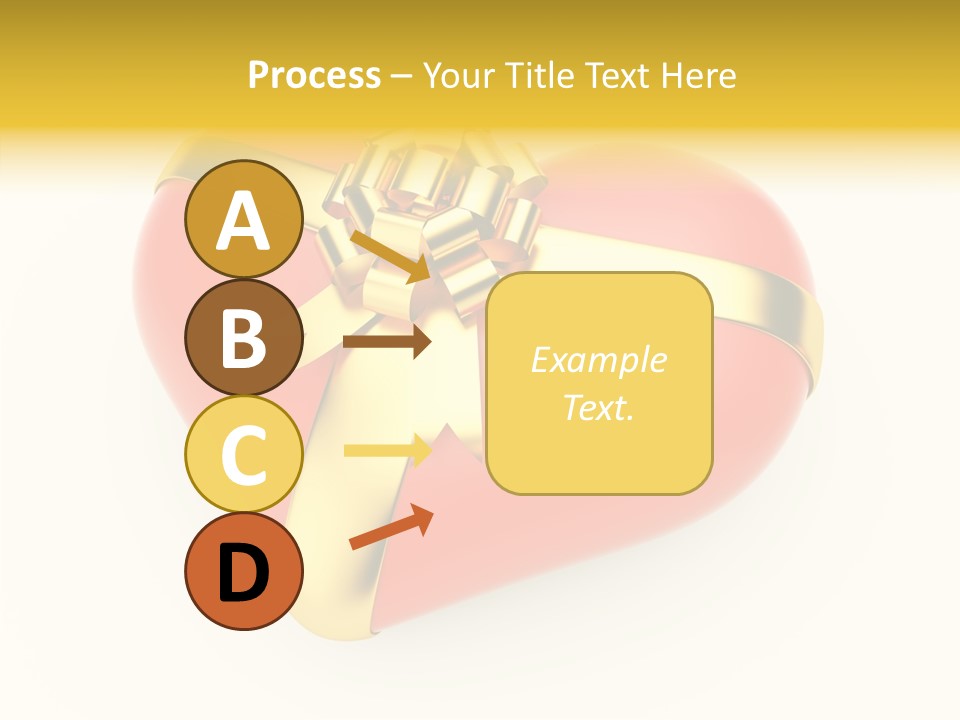 Process – Your Title Text Here

A

B

C

D

Example Text.